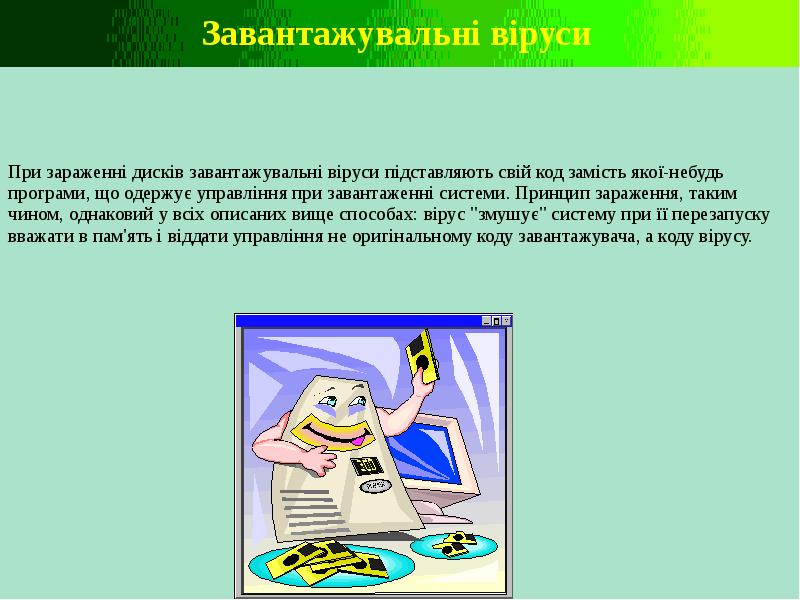 Завантажувальні віруси

При зараженні дисків завантажувальні віруси підставляють свій код замість якої-небудь програми, що одержує управління при завантаженні системи. Принцип зараження, таким чином, однаковий у всіх описаних вище способах: вірус "змушує" систему при її перезапуску вважати в пам'ять і віддати управління не оригінальному коду завантажувача, а коду вірусу.